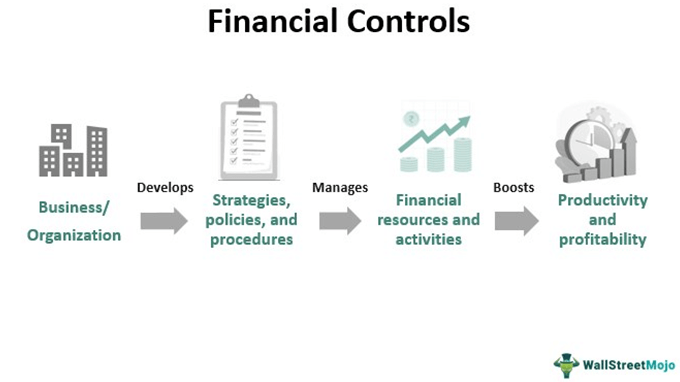 Financial Controls

Business/
Organization

Develops

Strategies, policies, and procedures

Manages

Financial resources and activities

Boosts

Productivity and profitability

WallStreetMojo